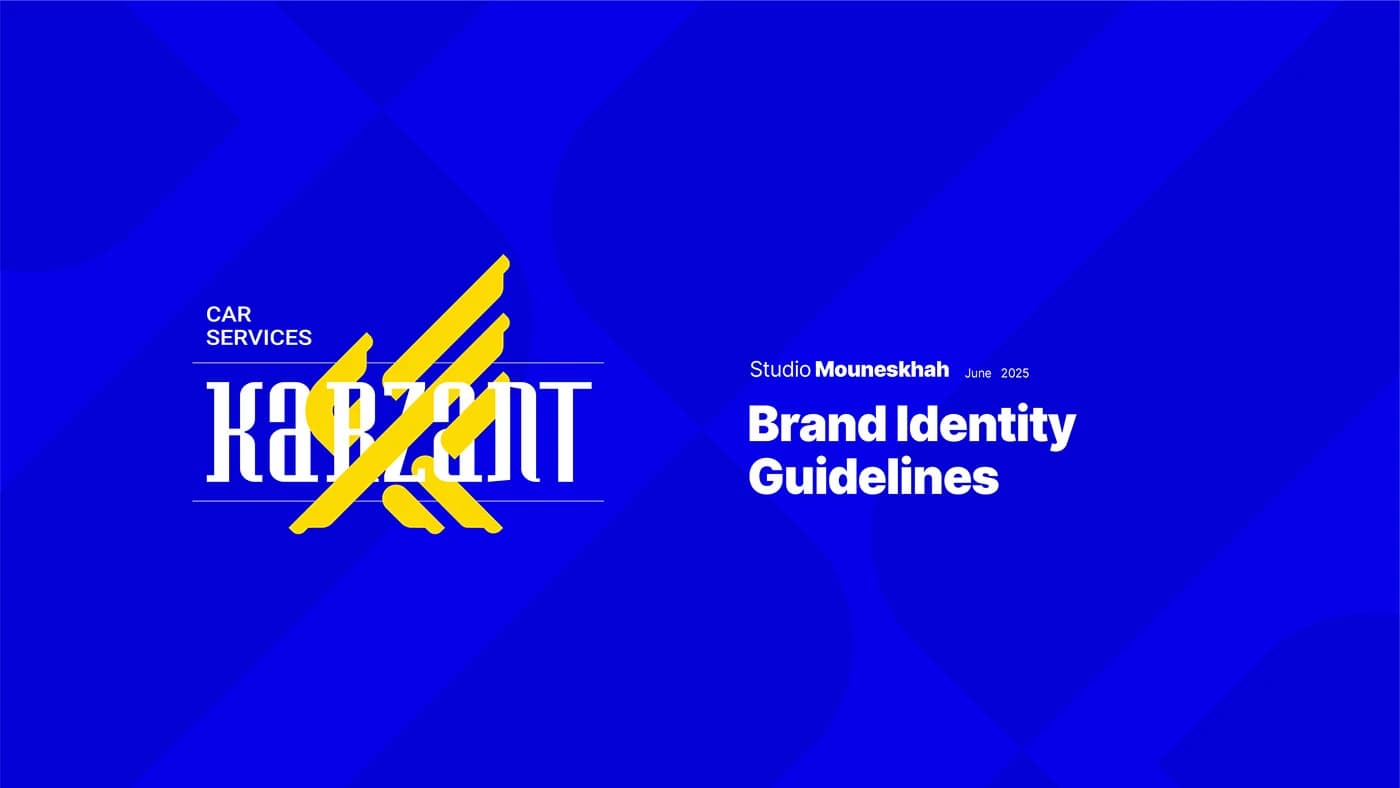 CAR
SERVICES
KARZANT

Studio Mouneskhah June 2025

Brand Identity
Guidelines